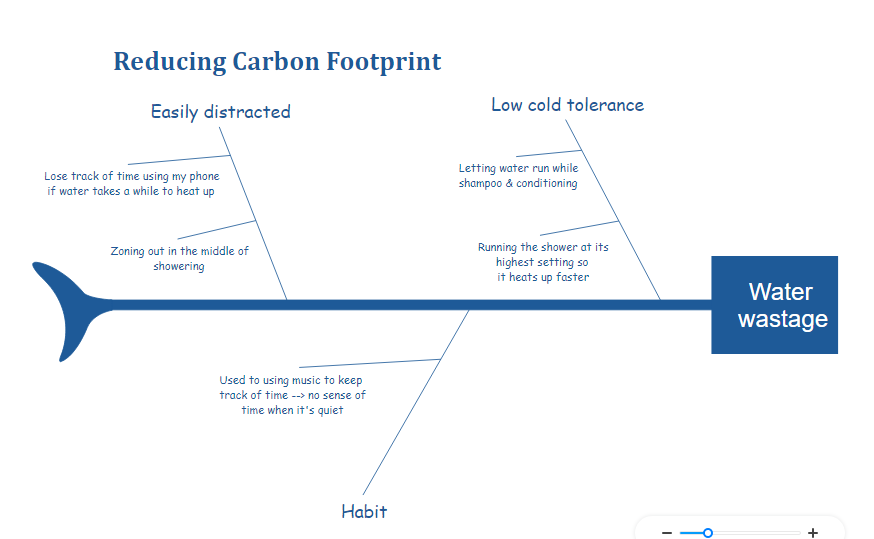 Reducing Carbon Footprint

Easily distracted

Lose track of time using my phone if water takes a while to heat up

Zoning out in the middle of showering

Low cold tolerance

Letting water run while shampoo & conditioning

Running the shower at its highest setting so it heats up faster

Water wastage

Used to using music to keep track of time --> no sense of time when it's quiet

Habit

−
+